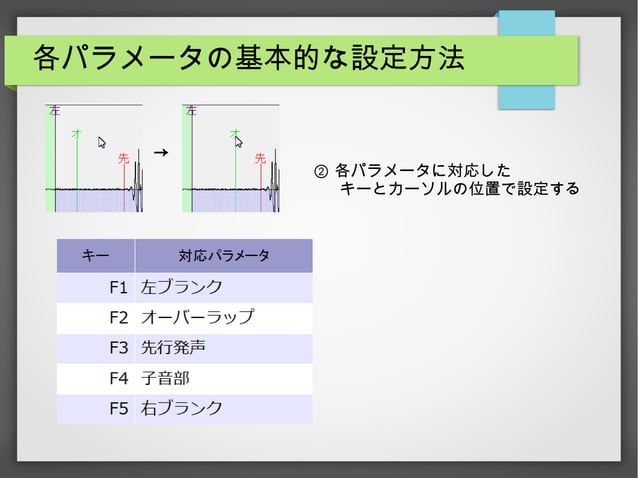 各パラメータの基本的な設定方法

左
オ
先
→
左
オ
先

② 各パラメータに対応した
キーとカーソルの位置で設定する

| キー | 対応パラメータ |
|---|---|
| F1 | 左ブランク |
| F2 | オーバーラップ |
| F3 | 先行発声 |
| F4 | 子音部 |
| F5 | 右ブランク |